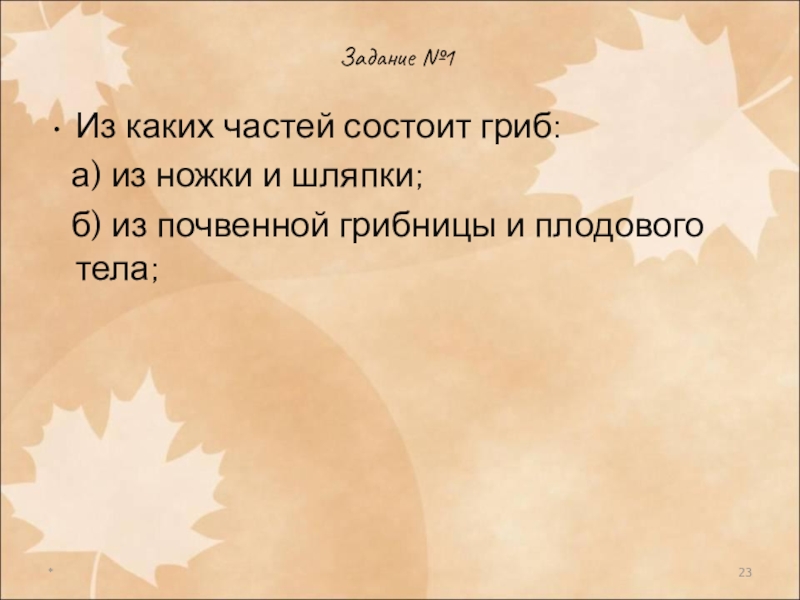 Задание №1

• Из каких частей состоит гриб:

а) из ножки и шляпки;

б) из почвенной грибницы и плодового тела;

*

23